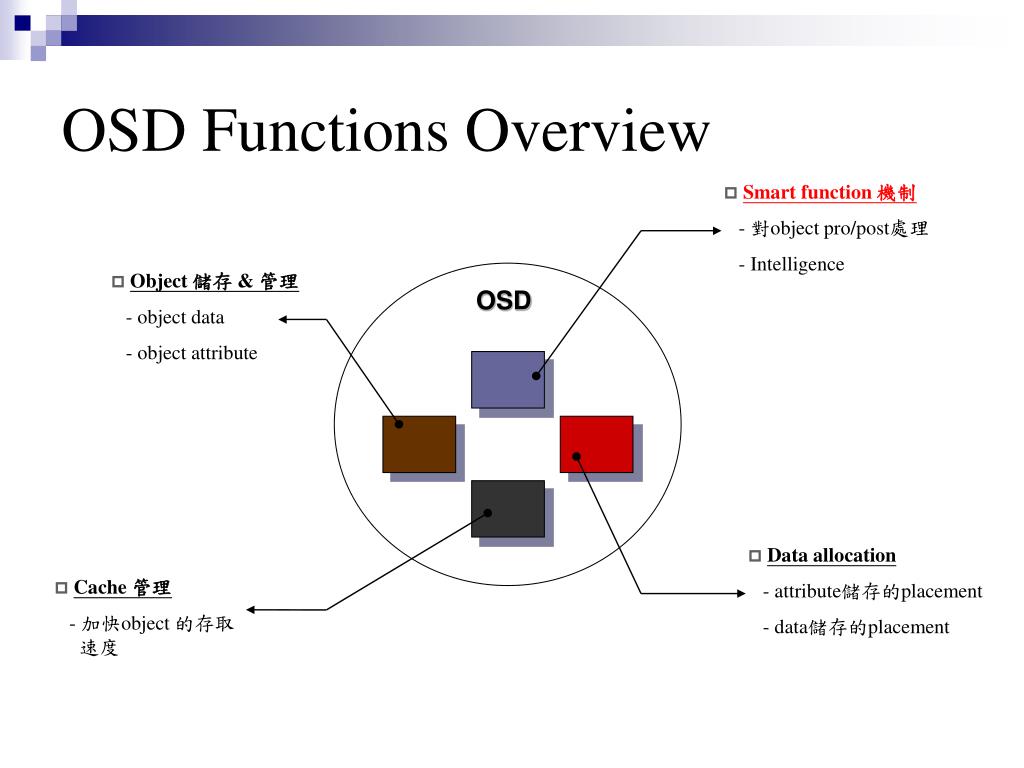 OSD Functions Overview

Smart function 機制
- 對object pro/post處理
- Intelligence

Object 儲存 & 管理
- object data
- object attribute

OSD

Data allocation
- attribute儲存的placement
- data儲存的placement

Cache 管理
- 加快object 的存取速度